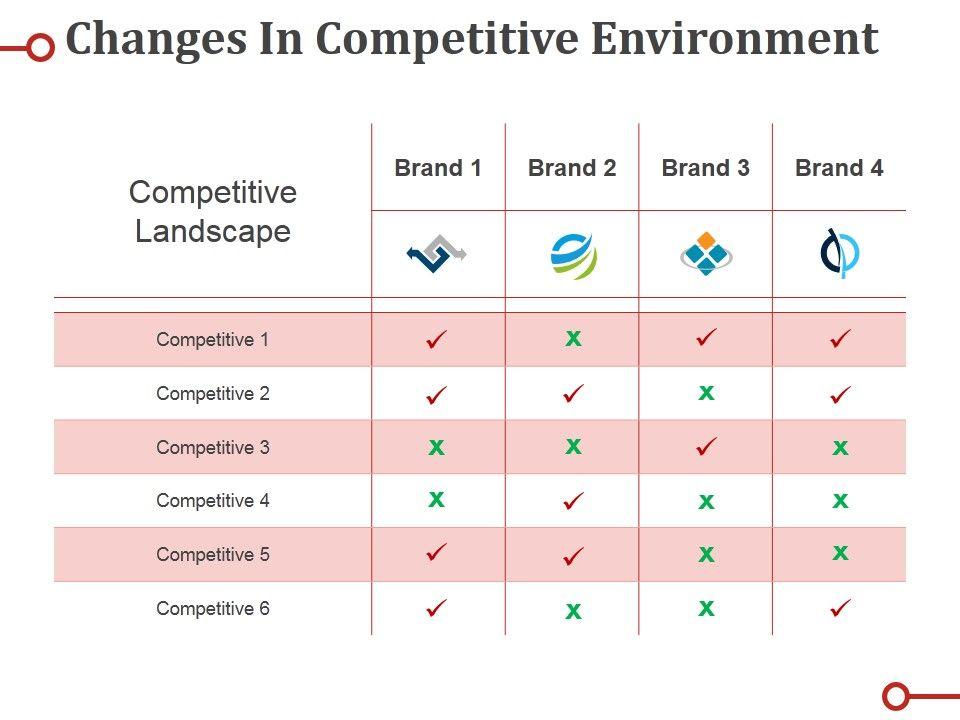 Changes In Competitive Environment

| Competitive Landscape | Brand 1 | Brand 2 | Brand 3 | Brand 4 |
|---|---|---|---|---|
| Competitive 1 | ✓ | x | ✓ | ✓ |
| Competitive 2 | ✓ | ✓ | x | ✓ |
| Competitive 3 | x | x | ✓ | x |
| Competitive 4 | x | ✓ | x | x |
| Competitive 5 | ✓ | ✓ | x | x |
| Competitive 6 | ✓ | x | x | ✓ |